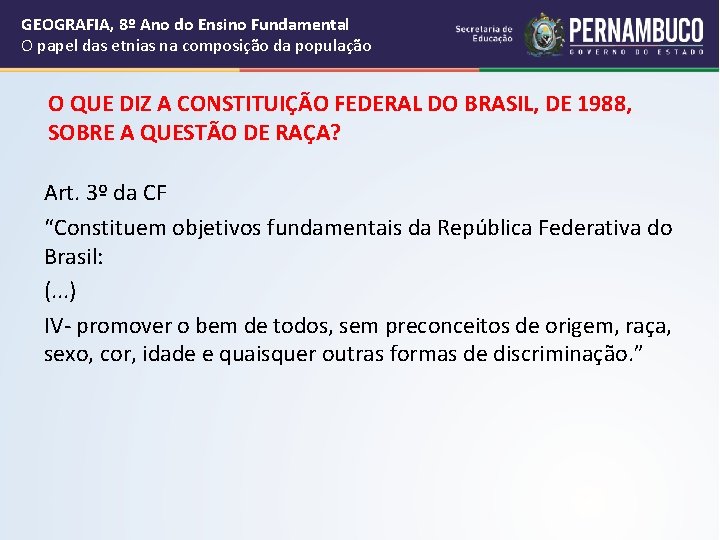 GEOGRAFIA, 8º Ano do Ensino Fundamental
O papel das etnias na composição da população

Secretaria de Educação

PERNAMBUCO
GOVERNO DO ESTADO

O QUE DIZ A CONSTITUIÇÃO FEDERAL DO BRASIL, DE 1988, SOBRE A QUESTÃO DE RAÇA?

Art. 3º da CF

“Constituem objetivos fundamentais da República Federativa do Brasil:

(...)

IV- promover o bem de todos, sem preconceitos de origem, raça, sexo, cor, idade e quaisquer outras formas de discriminação.”